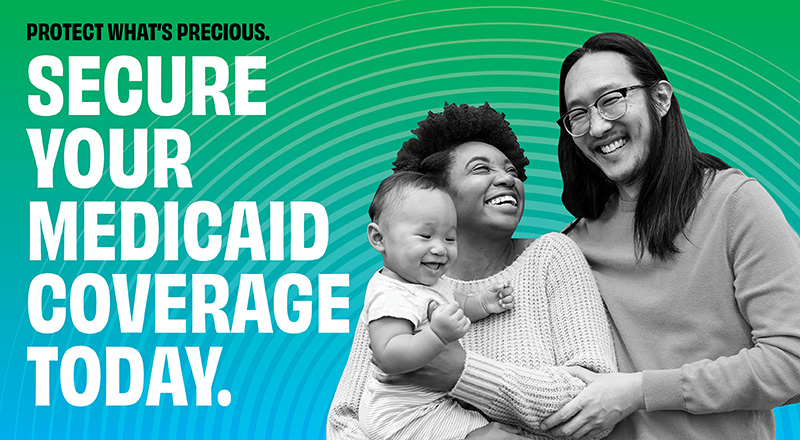 PROTECT WHAT'S PRECIOUS.

SECURE YOUR MEDICAID COVERAGE TODAY.